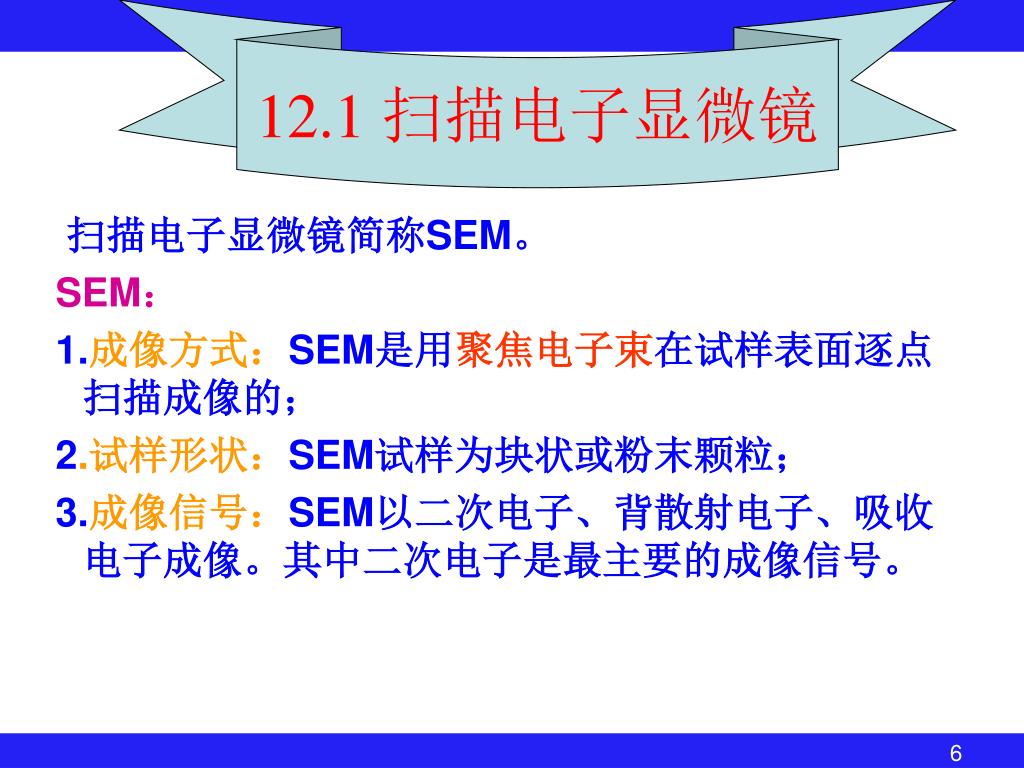 12.1 扫描电子显微镜

扫描电子显微镜简称SEM。

SEM：

1.成像方式：SEM是用聚焦电子束在试样表面逐点扫描成像的；

2.试样形状：SEM试样为块状或粉末颗粒；

3.成像信号：SEM以二次电子、背散射电子、吸收电子成像。其中二次电子是最主要的成像信号。

6